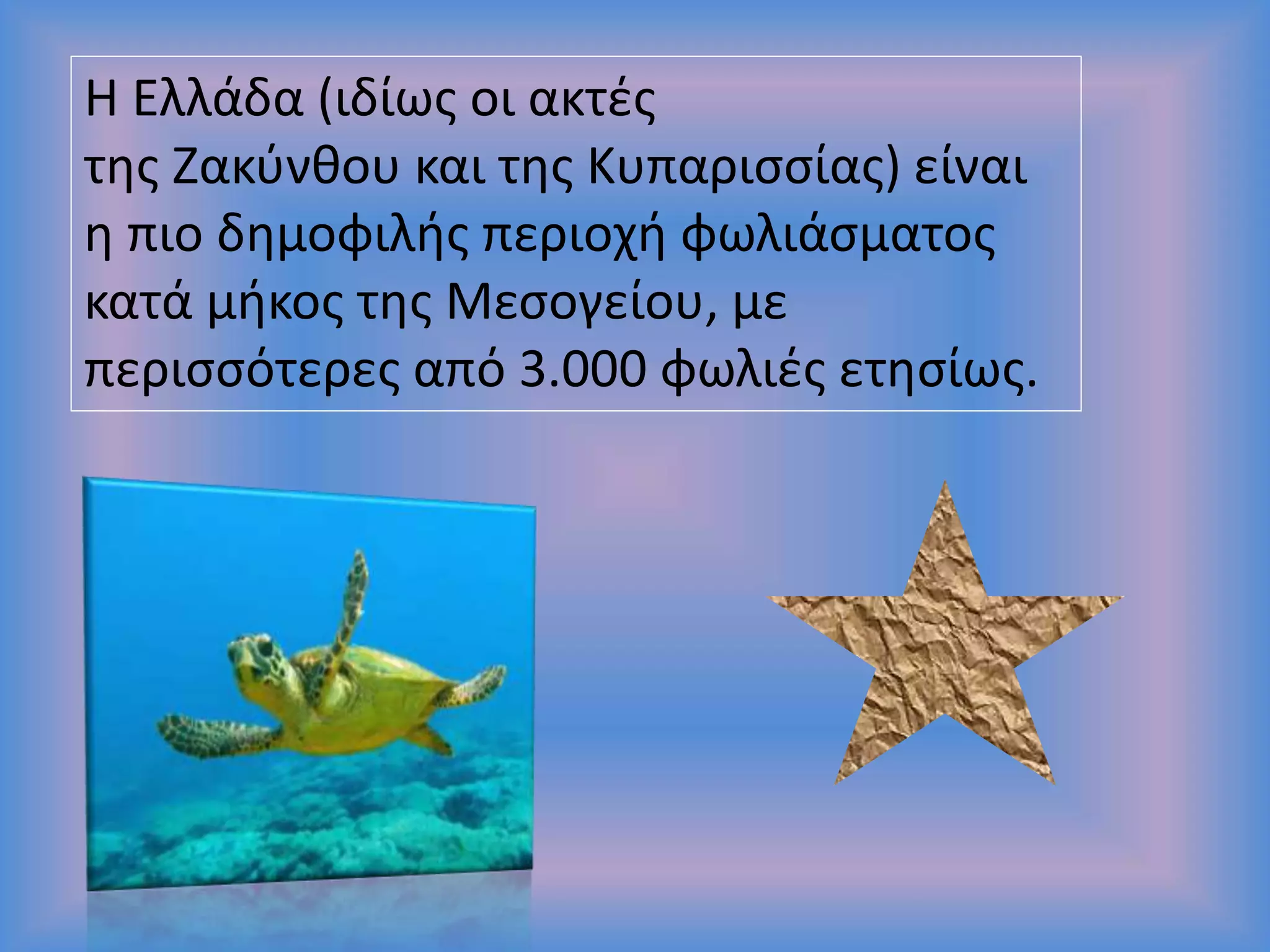 Η Ελλάδα (ιδίως οι ακτές της Ζακύνθου και της Κυπαρισσίας) είναι η πιο δημοφιλής περιοχή φωλιάσματος κατά μήκος της Μεσογείου, με περισσότερες από 3.000 φωλιές ετησίως.